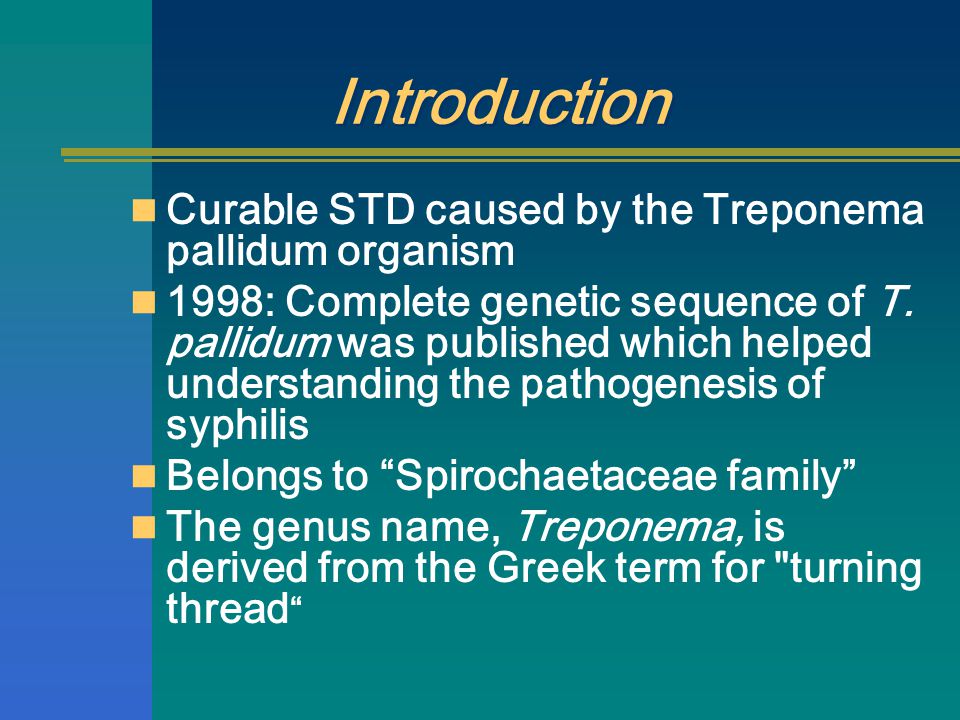 Introduction

Curable STD caused by the Treponema pallidum organism

1998: Complete genetic sequence of T. pallidum was published which helped understanding the pathogenesis of syphilis

Belongs to “Spirochaetaceae family”

The genus name, Treponema, is derived from the Greek term for "turning thread“